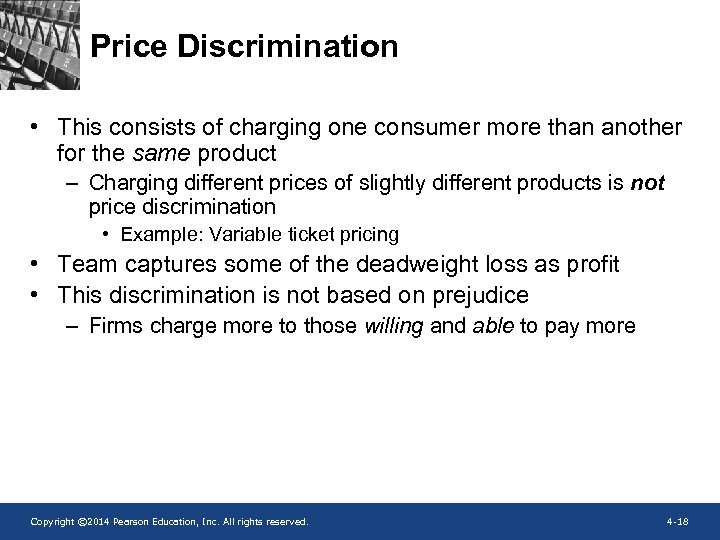 Price Discrimination

• This consists of charging one consumer more than another for the same product
– Charging different prices of slightly different products is not price discrimination
• Example: Variable ticket pricing
• Team captures some of the deadweight loss as profit
• This discrimination is not based on prejudice
– Firms charge more to those willing and able to pay more

Copyright ©2014 Pearson Education, Inc. All rights reserved.

4-18